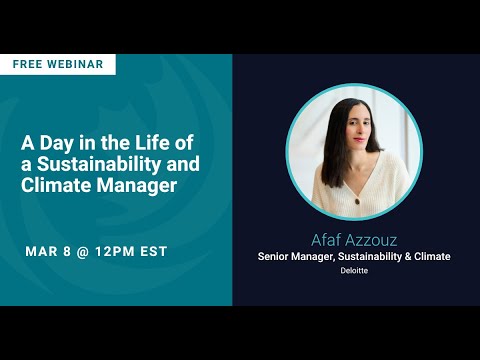 FREE WEBINAR

A Day in the Life of a Sustainability and Climate Manager

MAR 8 @ 12PM EST

Afaf Azzouz
Senior Manager, Sustainability & Climate
Deloitte